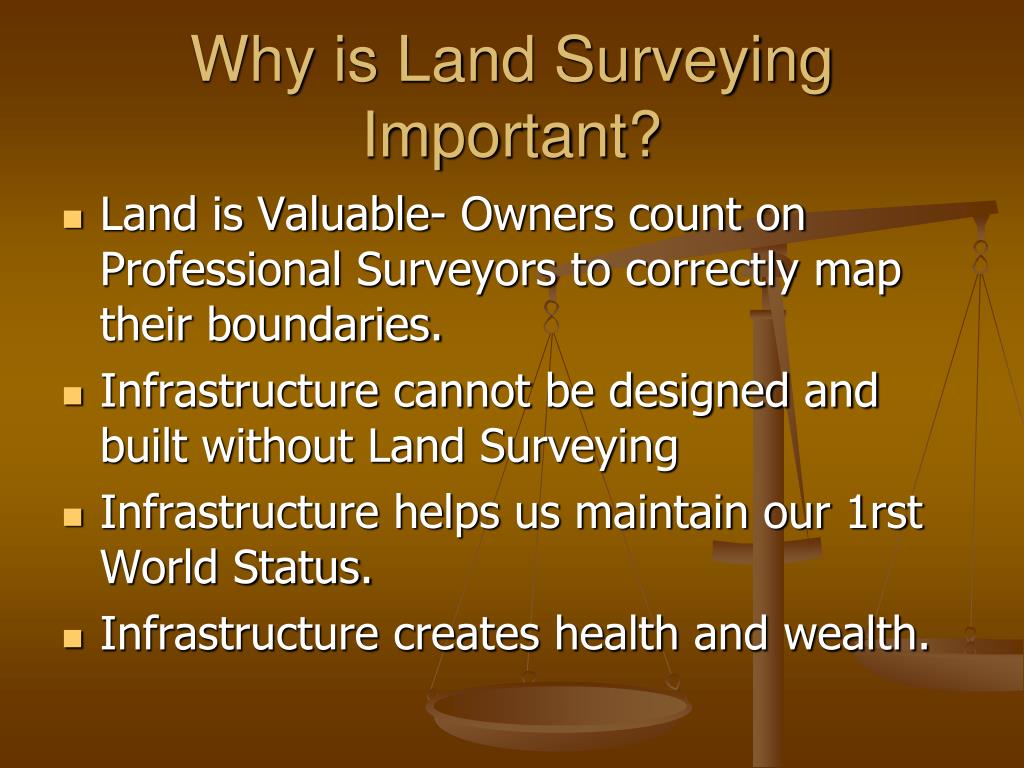 Why is Land Surveying Important?

- Land is Valuable- Owners count on Professional Surveyors to correctly map their boundaries.
- Infrastructure cannot be designed and built without Land Surveying
- Infrastructure helps us maintain our 1rst World Status.
- Infrastructure creates health and wealth.